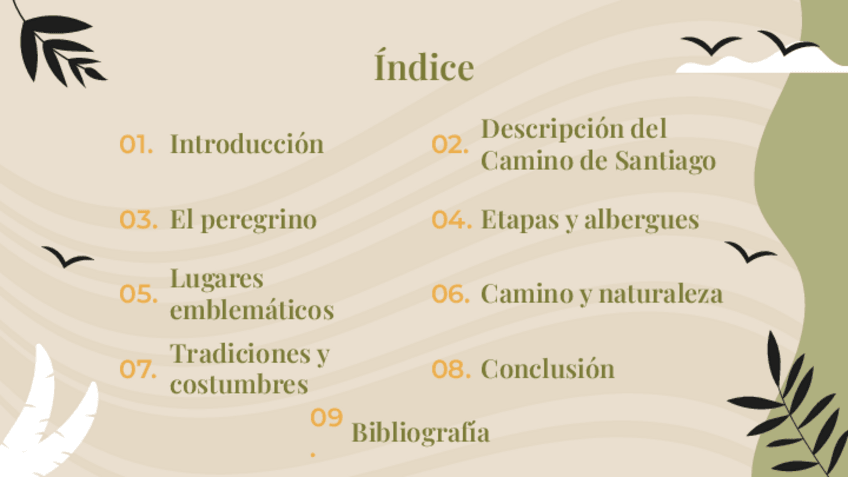 Índice

01. Introducción

02. Descripción del Camino de Santiago

03. El peregrino

04. Etapas y albergues

05. Lugares emblemáticos

06. Camino y naturaleza

07. Tradiciones y costumbres

08. Conclusión

09. Bibliografía